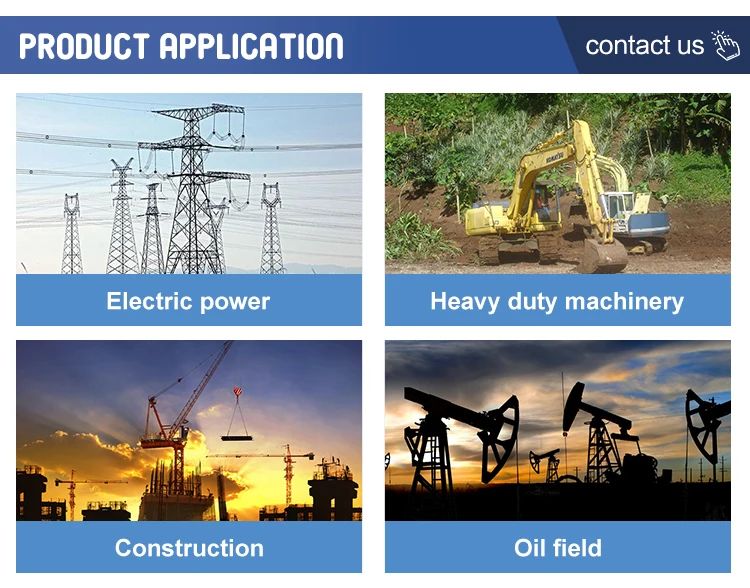 PRODUCT APPLICATION

contact us

KOMATSU

Electric power

Heavy duty machinery

Construction

Oil field